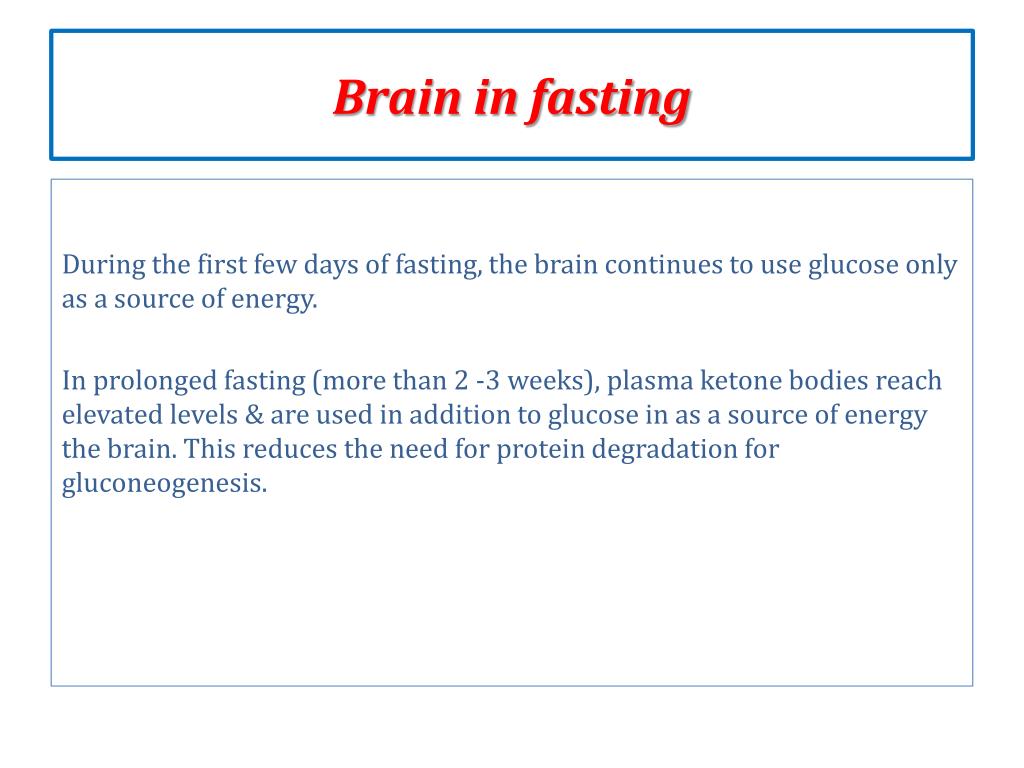 Brain in fasting

During the first few days of fasting, the brain continues to use glucose only as a source of energy.

In prolonged fasting (more than 2 -3 weeks), plasma ketone bodies reach elevated levels & are used in addition to glucose in as a source of energy the brain. This reduces the need for protein degradation for gluconeogenesis.